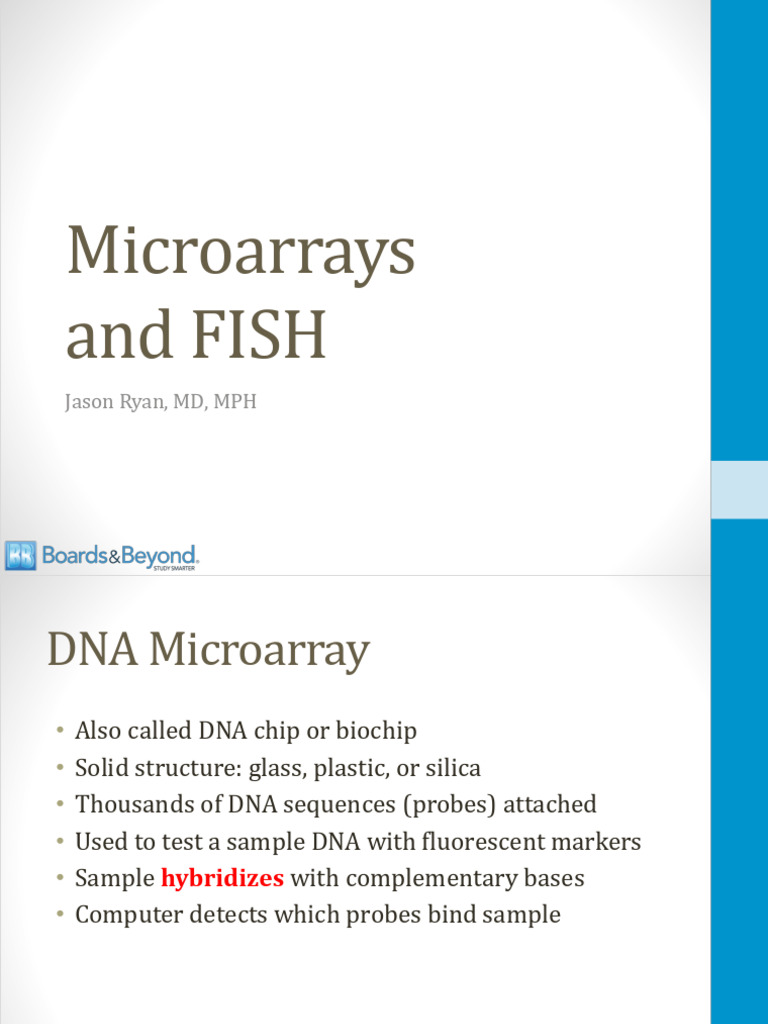 Microarrays and FISH

Jason Ryan, MD, MPH

BB Boards&Beyond. STUDY SMARTER

DNA Microarray

• Also called DNA chip or biochip
• Solid structure: glass, plastic, or silica
• Thousands of DNA sequences (probes) attached
• Used to test a sample DNA with fluorescent markers
• Sample hybridizes with complementary bases
• Computer detects which probes bind sample